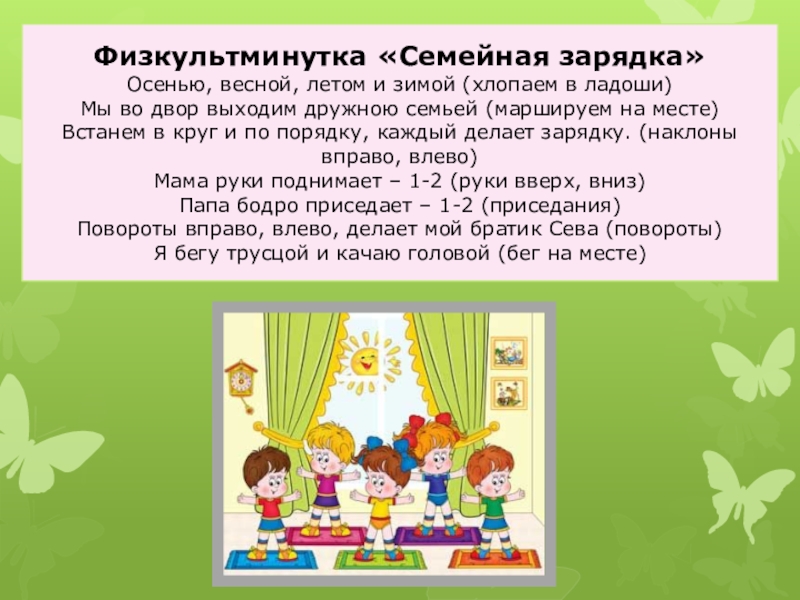 Физкультминутка «Семейная зарядка»
Осенью, весной, летом и зимой (хлопаем в ладоши)
Мы во двор выходим дружною семьей (маршируем на месте)
Встанем в круг и по порядку, каждый делает зарядку. (наклоны вправо, влево)
Мама руки поднимает – 1-2 (руки вверх, вниз)
Папа бодро приседает – 1-2 (приседания)
Повороты вправо, влево, делает мой братик Сева (повороты)
Я бегу трусцой и качаю головой (бег на месте)